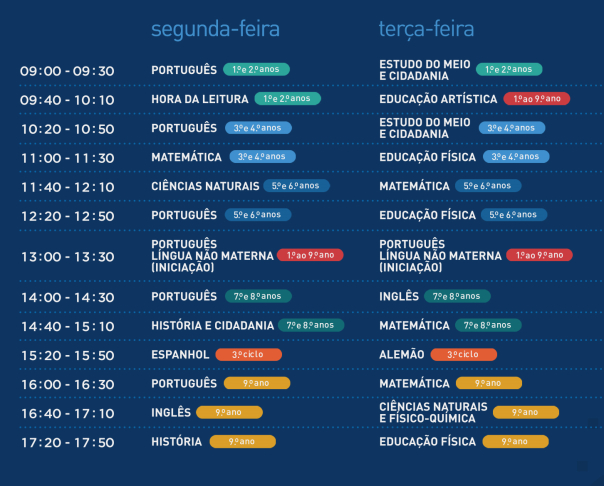 | | segunda-feira | terça-feira |
|---|---|---|
| 09:00 - 09:30 | PORTUGUÊS 1.º e 2.º anos | ESTUDO DO MEIO E CIDADANIA 1.º e 2.º anos |
| 09:40 - 10:10 | HORA DA LEITURA 1.º e 2.º anos | EDUCAÇÃO ARTÍSTICA 1.º ao 9.º ano |
| 10:20 - 10:50 | PORTUGUÊS 3.º e 4.º anos | ESTUDO DO MEIO E CIDADANIA 3.º e 4.º anos |
| 11:00 - 11:30 | MATEMÁTICA 3.º e 4.º anos | EDUCAÇÃO FÍSICA 3.º e 4.º anos |
| 11:40 - 12:10 | CIÊNCIAS NATURAIS 5.º e 6.º anos | MATEMÁTICA 5.º e 6.º anos |
| 12:20 - 12:50 | PORTUGUÊS 5.º e 6.º anos | EDUCAÇÃO FÍSICA 5.º e 6.º anos |
| 13:00 - 13:30 | PORTUGUÊS LÍNGUA NÃO MATERNA (INICIAÇÃO) 1.º ao 9.º ano | PORTUGUÊS LÍNGUA NÃO MATERNA (INICIAÇÃO) 1.º ao 9.º ano |
| 14:00 - 14:30 | PORTUGUÊS 7.º e 8.º anos | INGLÊS 7.º e 8.º anos |
| 14:40 - 15:10 | HISTÓRIA E CIDADANIA 7.º e 8.º anos | MATEMÁTICA 7.º e 8.º anos |
| 15:20 - 15:50 | ESPANHOL 3.º ciclo | ALEMÃO 3.º ciclo |
| 16:00 - 16:30 | PORTUGUÊS 9.º ano | MATEMÁTICA 9.º ano |
| 16:40 - 17:10 | INGLÊS 9.º ano | CIÊNCIAS NATURAIS E FÍSICO-QUÍMICA 9.º ano |
| 17:20 - 17:50 | HISTÓRIA 9.º ano | EDUCAÇÃO FÍSICA 9.º ano |